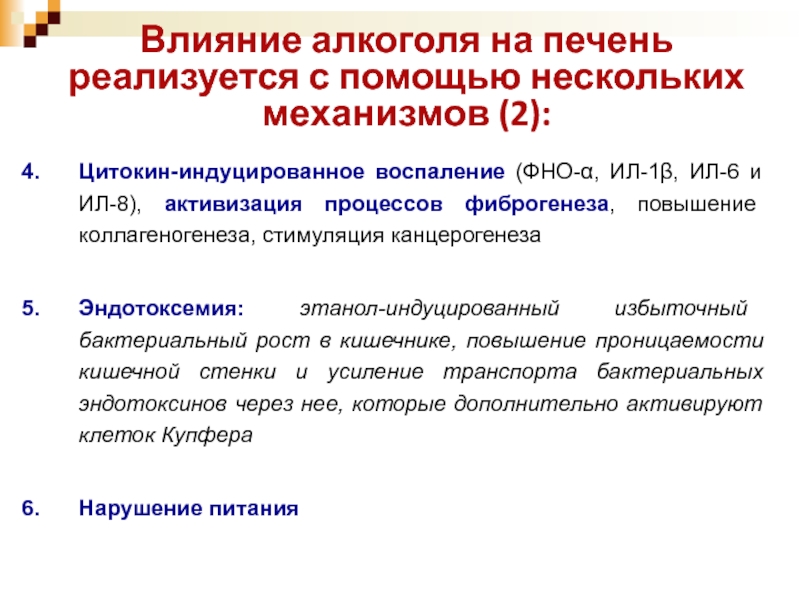 Влияние алкоголя на печень реализуется с помощью нескольких механизмов (2):

4. Цитокин-индуцированное воспаление (ФНО-α, ИЛ-1β, ИЛ-6 и ИЛ-8), активизация процессов фиброгенеза, повышение коллагеногенеза, стимуляция канцерогенеза

5. Эндотоксемия: этанол-индуцированный избыточный бактериальный рост в кишечнике, повышение проницаемости кишечной стенки и усиление транспорта бактериальных эндотоксинов через нее, которые дополнительно активируют клеток Купфера

6. Нарушение питания